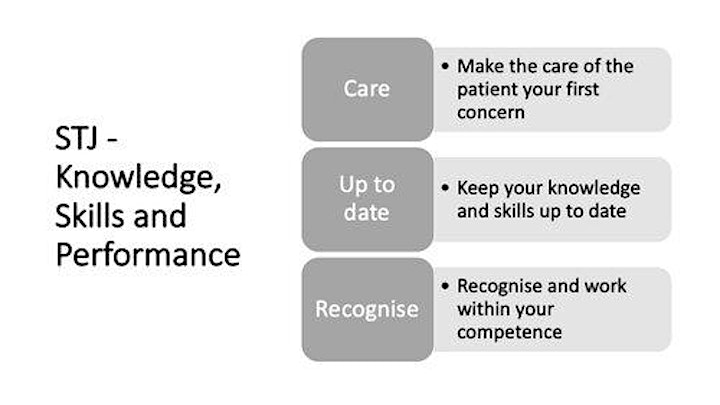 STJ - Knowledge, Skills and Performance

Care

• Make the care of the patient your first concern

Up to date

• Keep your knowledge and skills up to date

Recognise

• Recognise and work within your competence